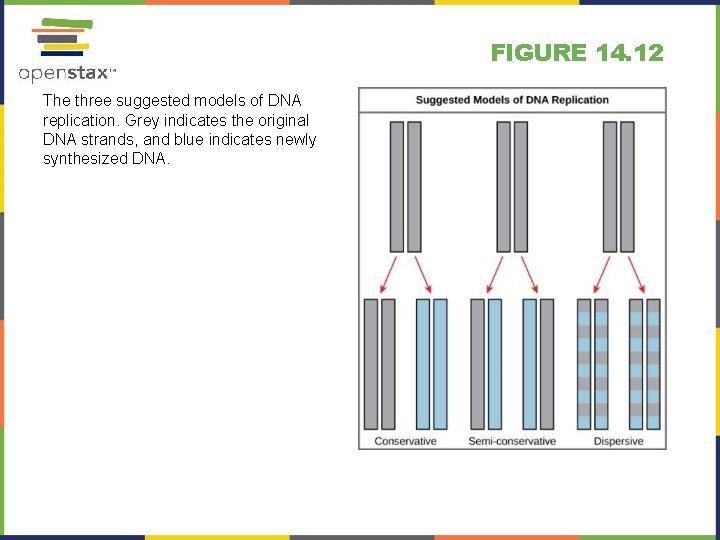 openstax™

FIGURE 14.12

The three suggested models of DNA replication. Grey indicates the original DNA strands, and blue indicates newly synthesized DNA.

Suggested Models of DNA Replication

Conservative

Semi-conservative

Dispersive